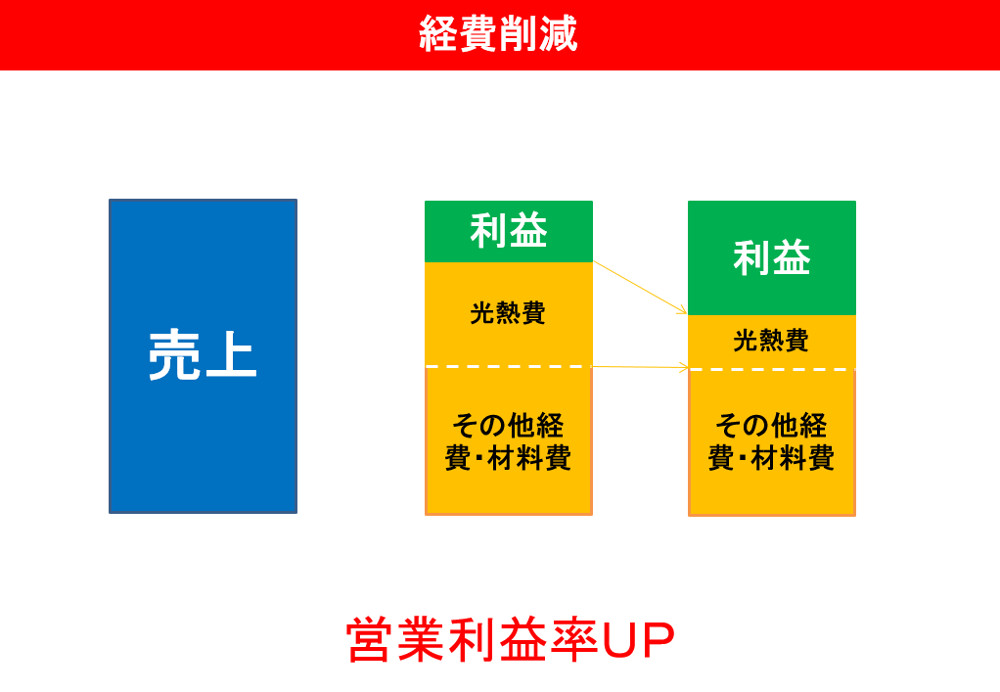 経費削減

売上

利益

光熱費

その他経費・材料費

利益

光熱費

その他経費・材料費

営業利益率UP